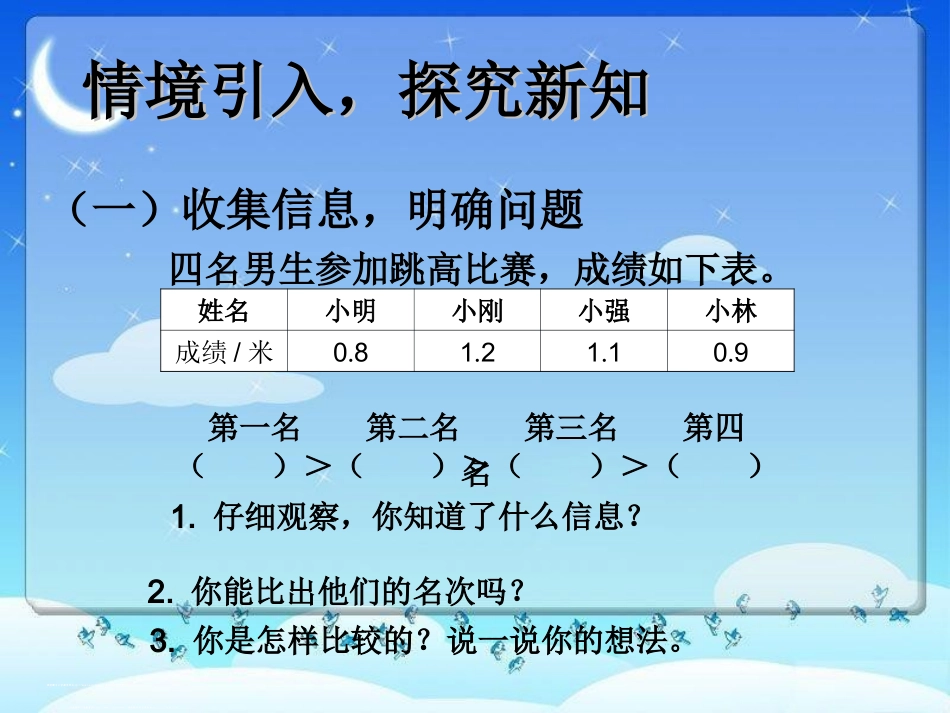 情境引入，探究新知

（一）收集信息，明确问题

四名男生参加跳高比赛，成绩如下表。

| 姓名 | 小明 | 小刚 | 小强 | 小林 |
|---|---|---|---|---|
| 成绩 / 米 | 0.8 | 1.2 | 1.1 | 0.9 |

第一名　　第二名　　第三名　　第四名

（　　）＞（　　）＞（　　）＞（　　）

1. 仔细观察，你知道了什么信息？

2. 你能比出他们的名次吗？

3. 你是怎样比较的？说一说你的想法。